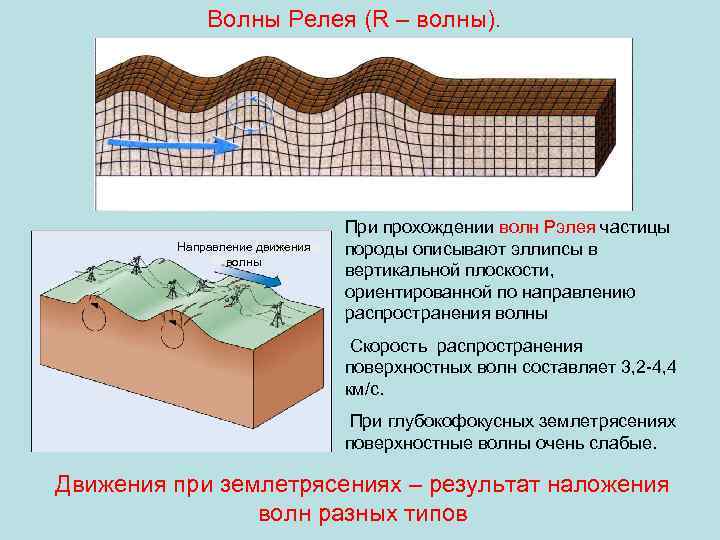 Волны Релея (R – волны).

Направление движения волны

При прохождении волн Рэлея частицы породы описывают эллипсы в вертикальной плоскости, ориентированной по направлению распространения волны

Скорость распространения поверхностных волн составляет 3,2-4,4 км/с.

При глубокофокусных землетрясениях поверхностные волны очень слабые.

Движения при землетрясениях – результат наложения волн разных типов